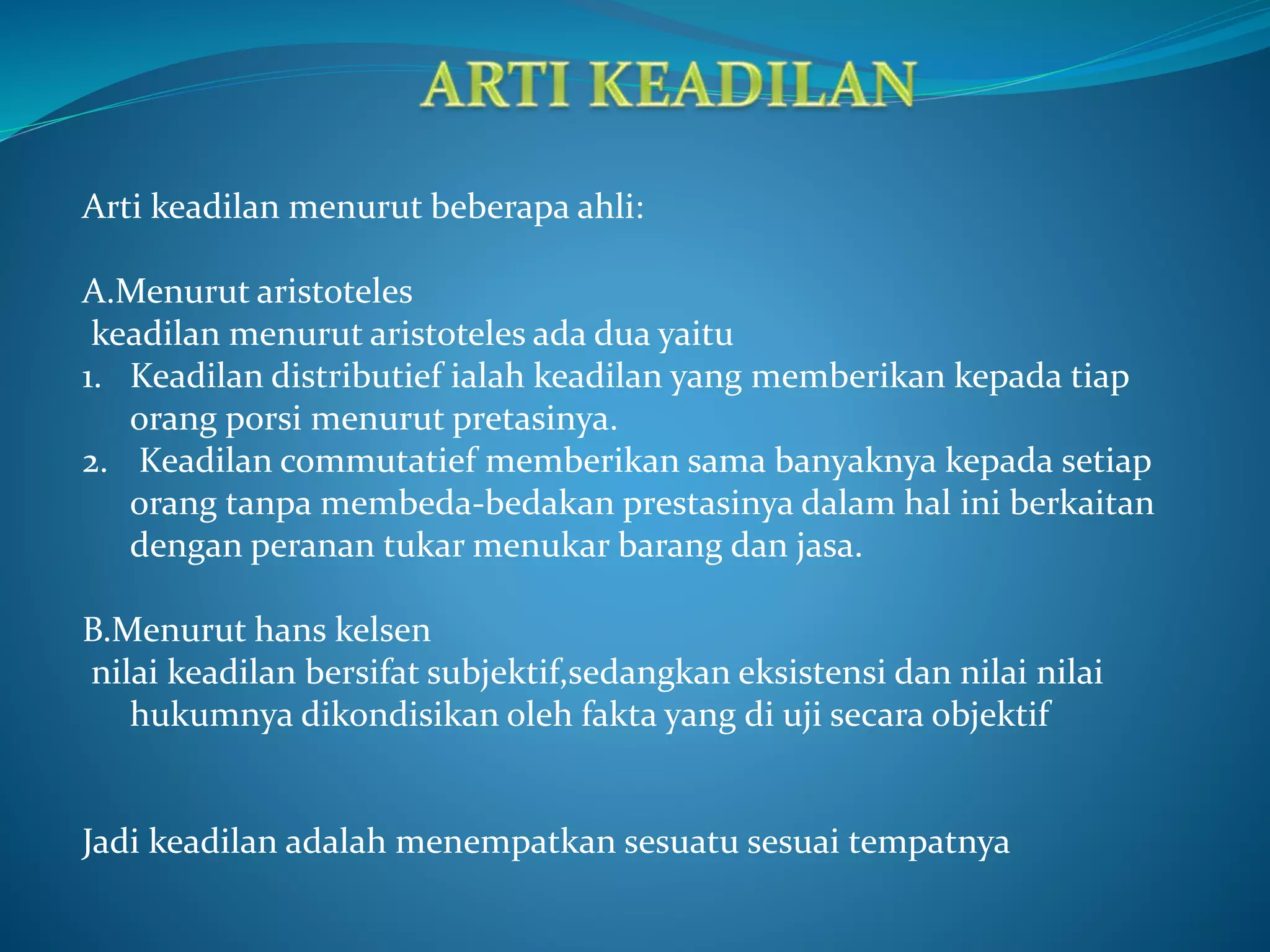 ARTI KEADILAN

Arti keadilan menurut beberapa ahli:

A.Menurut aristoteles
keadilan menurut aristoteles ada dua yaitu
1. Keadilan distributief ialah keadilan yang memberikan kepada tiap orang porsi menurut pretasinya.
2. Keadilan commutatief memberikan sama banyaknya kepada setiap orang tanpa membeda-bedakan prestasinya dalam hal ini berkaitan dengan peranan tukar menukar barang dan jasa.

B.Menurut hans kelsen
nilai keadilan bersifat subjektif,sedangkan eksistensi dan nilai nilai hukumnya dikondisikan oleh fakta yang di uji secara objektif

Jadi keadilan adalah menempatkan sesuatu sesuai tempatnya